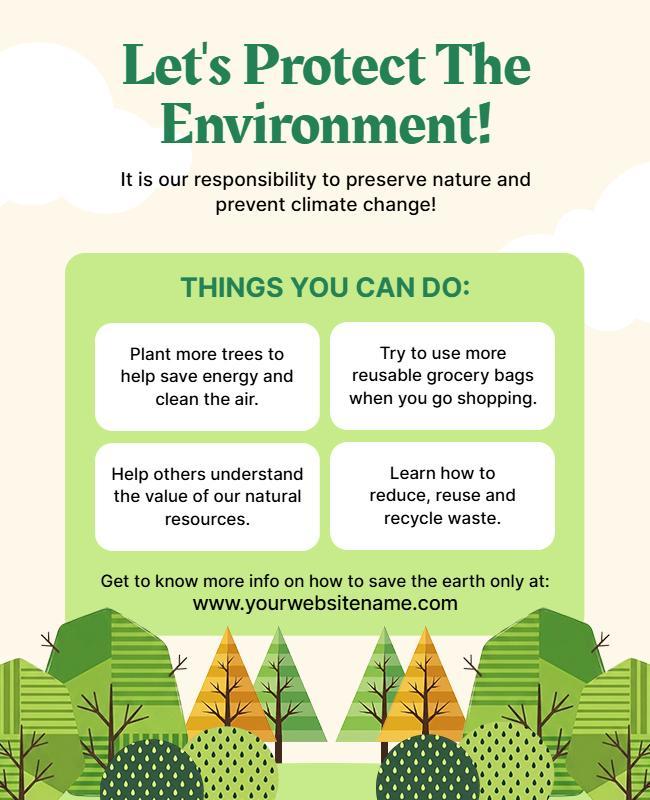 Let's Protect The Environment!

It is our responsibility to preserve nature and prevent climate change!

THINGS YOU CAN DO:

Plant more trees to help save energy and clean the air.

Try to use more reusable grocery bags when you go shopping.

Help others understand the value of our natural resources.

Learn how to reduce, reuse and recycle waste.

Get to know more info on how to save the earth only at:
www.yourwebsitename.com